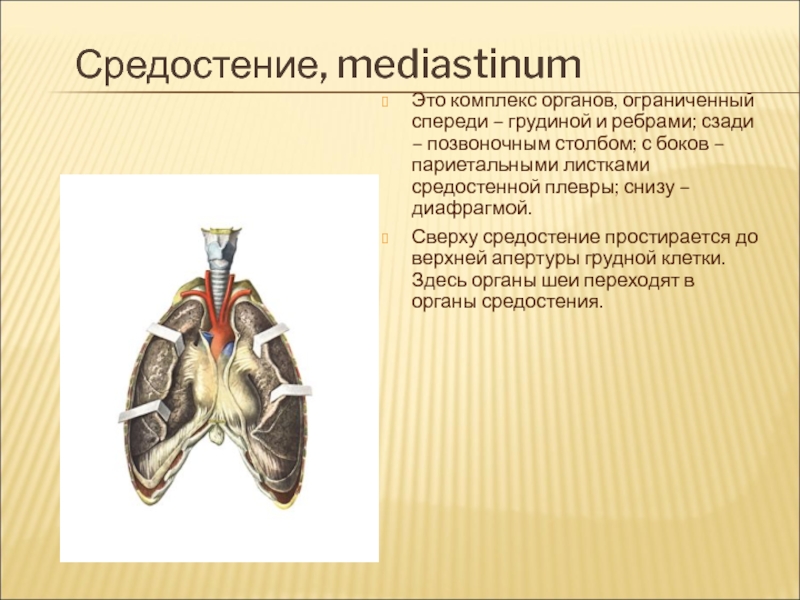 Средостение, mediastinum

Это комплекс органов, ограниченный спереди – грудиной и ребрами; сзади – позвоночным столбом; с боков – париетальными листками средостенной плевры; снизу – диафрагмой.

Сверху средостение простирается до верхней апертуры грудной клетки. Здесь органы шеи переходят в органы средостения.